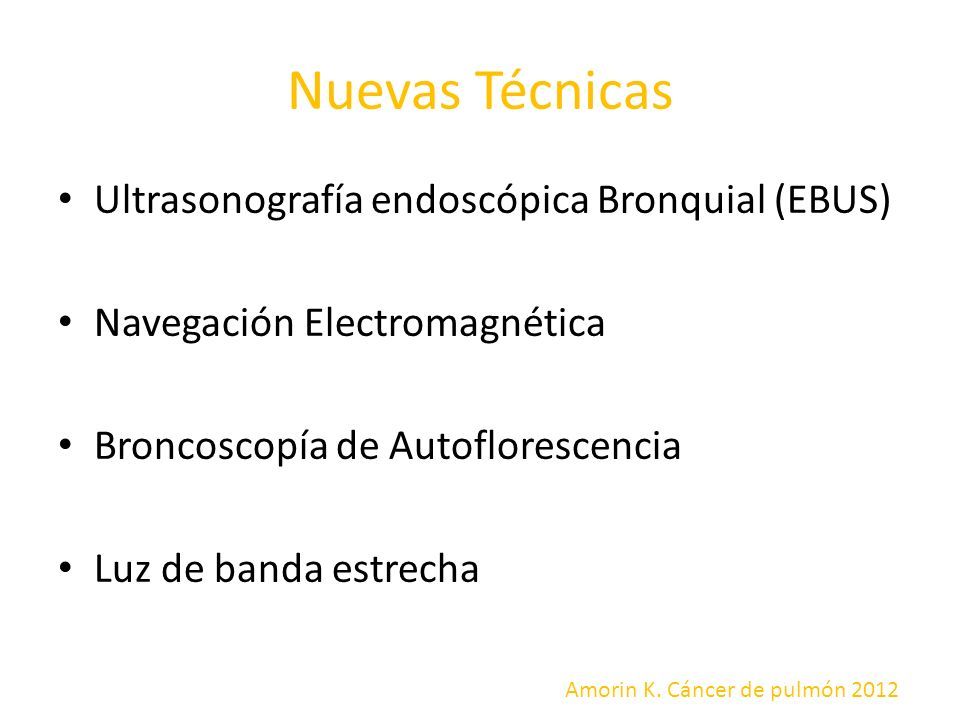 Nuevas Técnicas

• Ultrasonografía endoscópica Bronquial (EBUS)

• Navegación Electromagnética

• Broncoscopía de Autoflorescencia

• Luz de banda estrecha

Amorin K. Cáncer de pulmón 2012